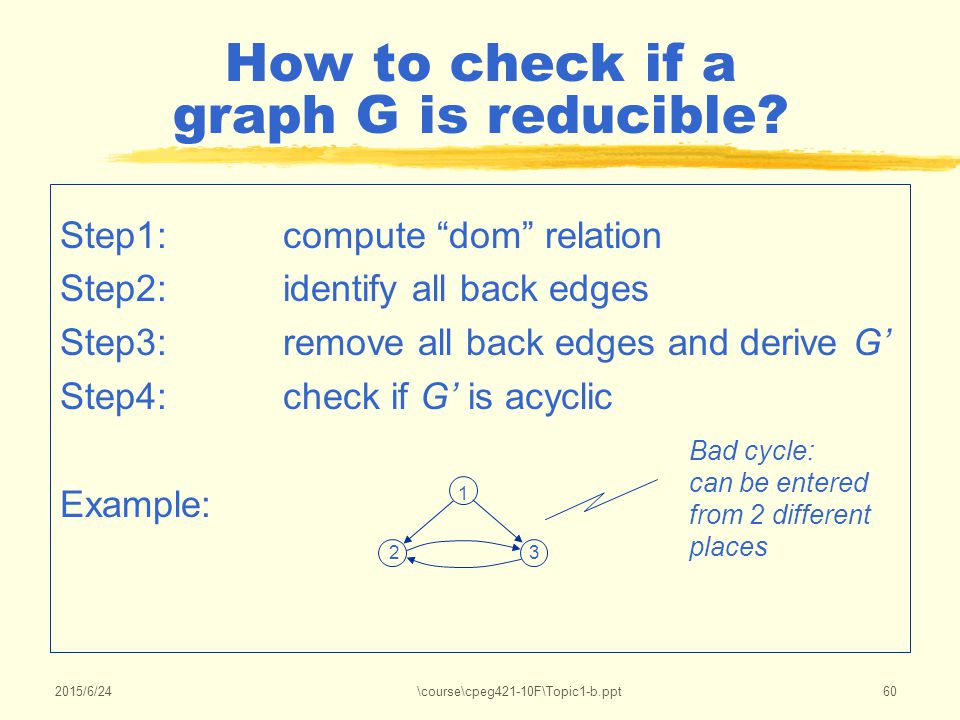 How to check if a graph G is reducible?

Step1: compute “dom” relation
Step2: identify all back edges
Step3: remove all back edges and derive G’
Step4: check if G’ is acyclic

Example:

1
2
3

Bad cycle: can be entered from 2 different places

2015/6/24
\course\cpeg421-10F\Topic1-b.ppt
60